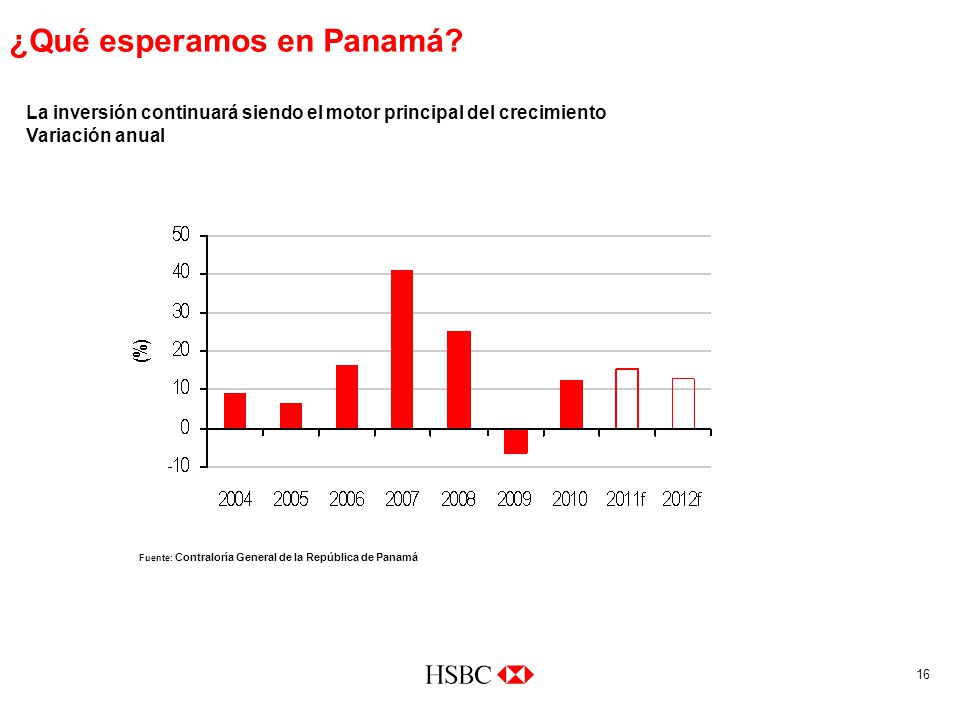 ¿Qué esperamos en Panamá?

La inversión continuará siendo el motor principal del crecimiento
Variación anual

50
40
30
20
10
0
-10
(%)
2004 2005 2006 2007 2008 2009 2010 2011f 2012f

Fuente: Contraloría General de la República de Panamá

HSBC

16